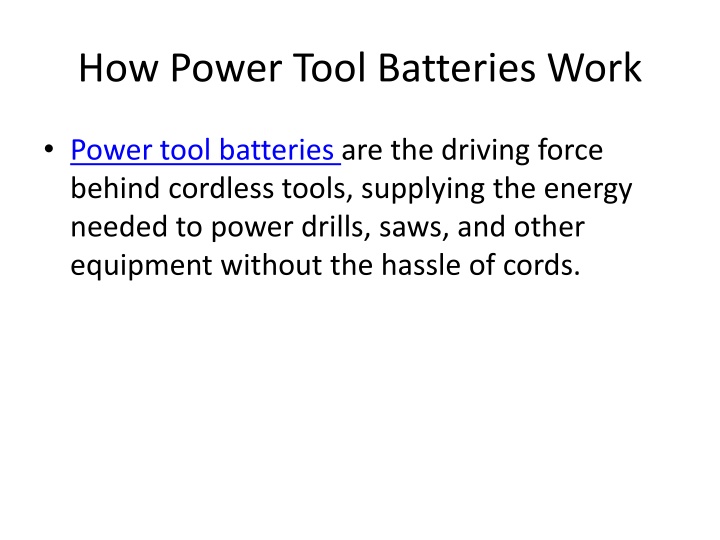 How Power Tool Batteries Work

• Power tool batteries are the driving force behind cordless tools, supplying the energy needed to power drills, saws, and other equipment without the hassle of cords.